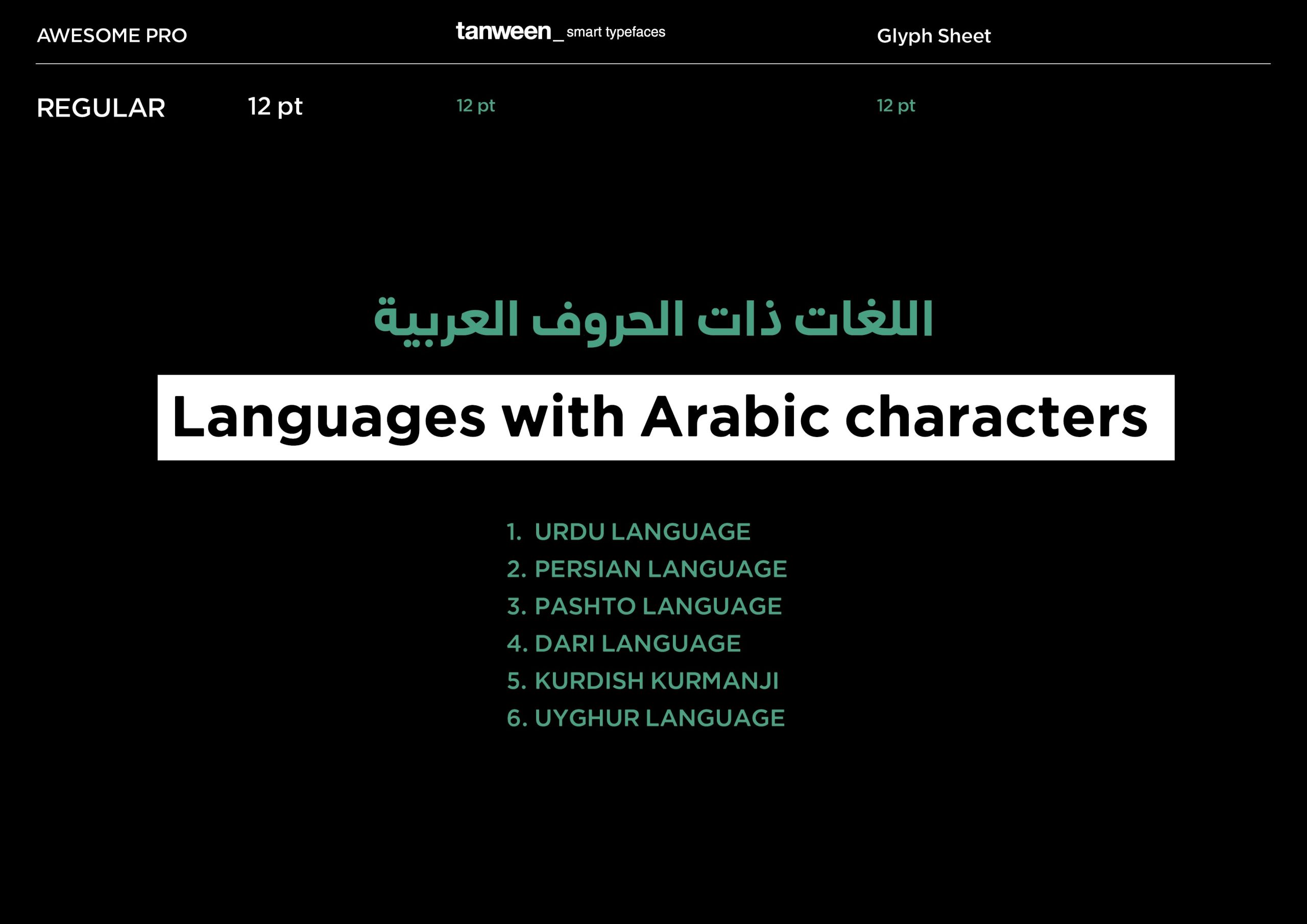 AWESOME PRO

tanween_ smart typefaces

Glyph Sheet

REGULAR 12 pt 12 pt 12 pt

اللغات ذات الحروف العربية

Languages with Arabic characters

1. URDU LANGUAGE
2. PERSIAN LANGUAGE
3. PASHTO LANGUAGE
4. DARI LANGUAGE
5. KURDISH KURMANJI
6. UYGHUR LANGUAGE